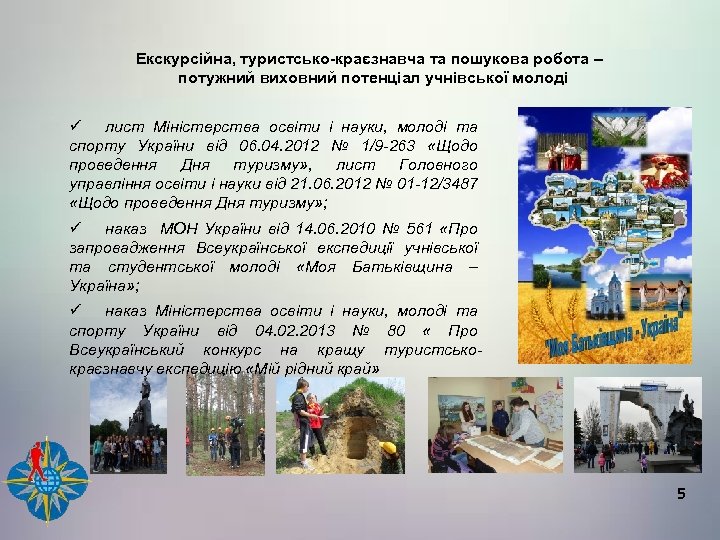 Екскурсійна, туристсько-краєзнавча та пошукова робота – потужний виховний потенціал учнівської молоді

✓ лист Міністерства освіти і науки, молоді та спорту України від 06.04.2012 № 1/9-263 «Щодо проведення Дня туризму», лист Головного управління освіти і науки від 21.06.2012 № 01-12/3487 «Щодо проведення Дня туризму»;

✓ наказ МОН України від 14.06.2010 № 561 «Про запровадження Всеукраїнської експедиції учнівської та студентської молоді «Моя Батьківщина – Україна»;

✓ наказ Міністерства освіти і науки, молоді та спорту України від 04.02.2013 № 80 « Про Всеукраїнський конкурс на кращу туристсько-краєзнавчу експедицію «Мій рідний край»

"Моя Батьківщина - Україна"

5